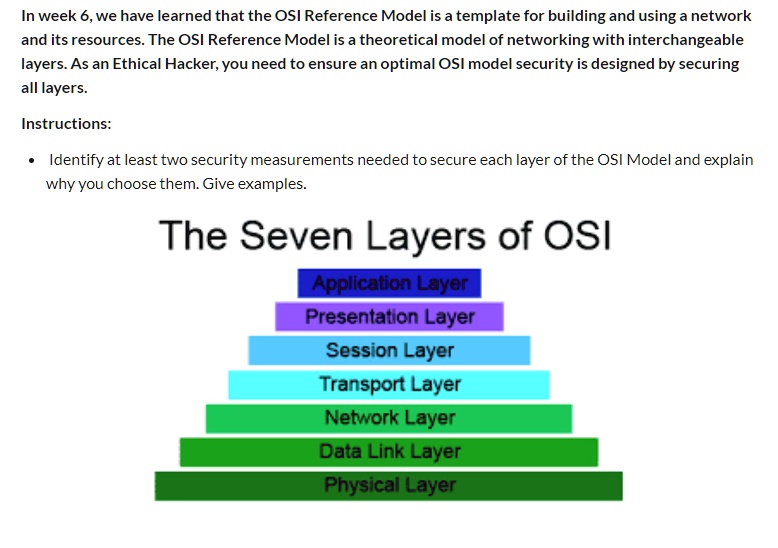 In week 6, we have learned that the OSI Reference Model is a template for building and using a network and its resources. The OSI Reference Model is a theoretical model of networking with interchangeable layers. As an Ethical Hacker, you need to ensure an optimal OSI model security is designed by securing all layers.

Instructions:

• Identify at least two security measurements needed to secure each layer of the OSI Model and explain why you choose them. Give examples.

The Seven Layers of OSI

Application Layer
Presentation Layer
Session Layer
Transport Layer
Network Layer
Data Link Layer
Physical Layer